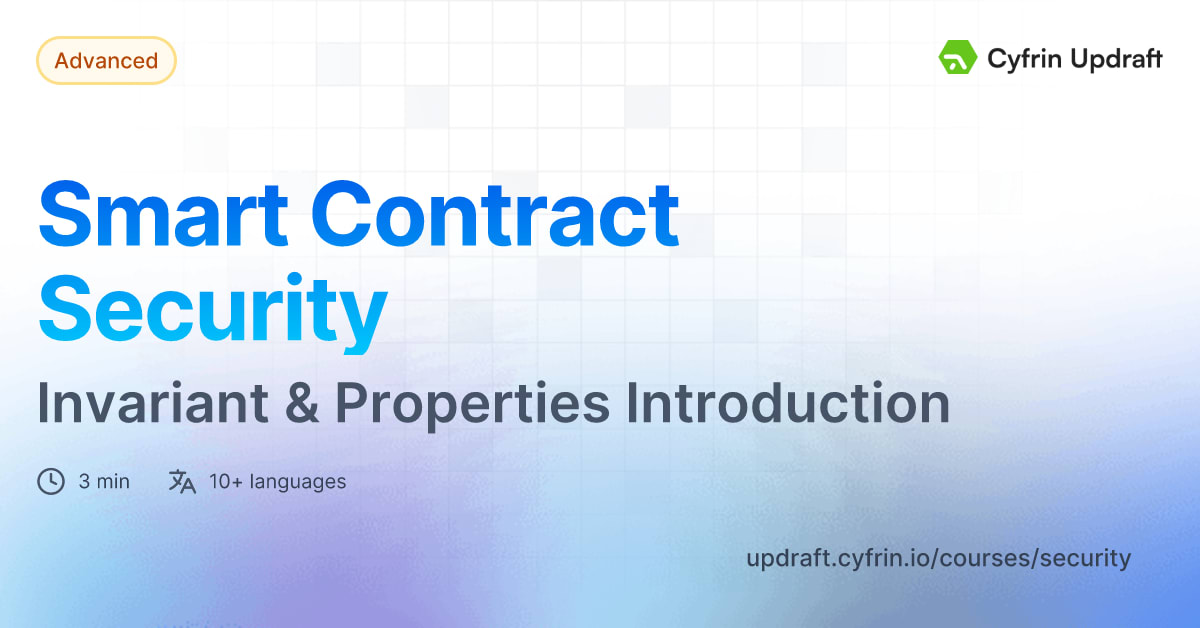 Advanced

Cyfrin Updraft

Smart Contract Security

Invariant & Properties Introduction

3 min

10+ languages

updraft.cyfrin.io/courses/security